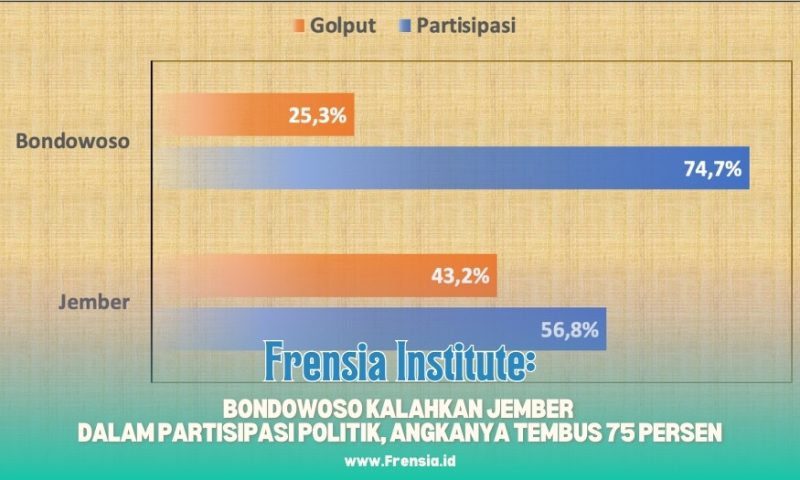 Golput Partisipasi

Bondowoso
25,3%
74,7%

Jember
43,2%
56,8%

Frensia Institute:

BONDOWOSO KALAHKAN JEMBER
DALAM PARTISIPASI POLITIK, ANGKANYA TEMBUS 75 PERSEN

www.Frensia.id